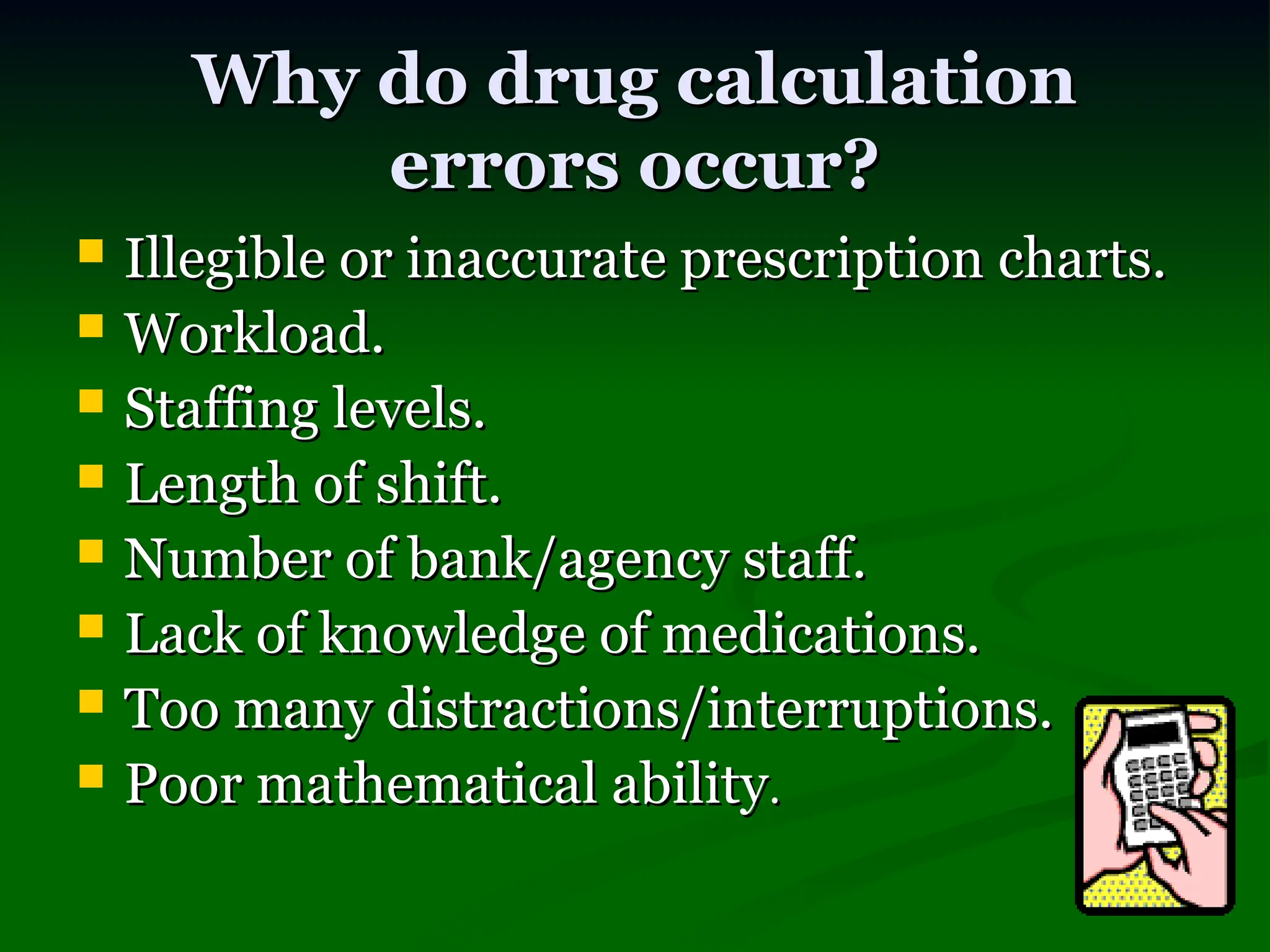 Why do drug calculation errors occur?

- Illegible or inaccurate prescription charts.
- Workload.
- Staffing levels.
- Length of shift.
- Number of bank/agency staff.
- Lack of knowledge of medications.
- Too many distractions/interruptions.
- Poor mathematical ability.